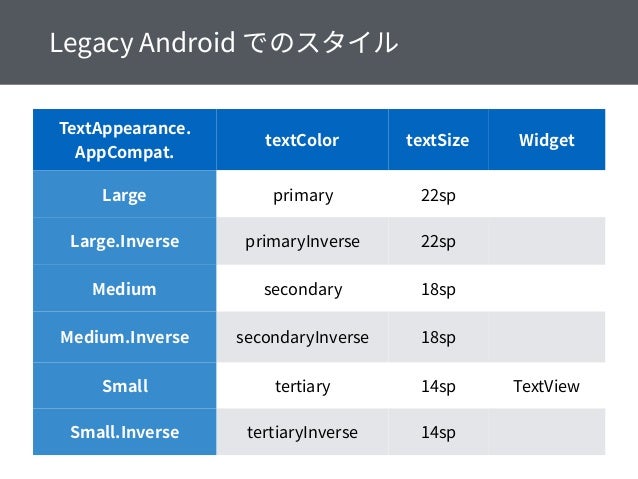 Legacy Android でのスタイル

| TextAppearance. AppCompat. | textColor | textSize | Widget |
|---|---|---|---|
| Large | primary | 22sp | |
| Large.Inverse | primaryInverse | 22sp | |
| Medium | secondary | 18sp | |
| Medium.Inverse | secondaryInverse | 18sp | |
| Small | tertiary | 14sp | TextView |
| Small.Inverse | tertiaryInverse | 14sp | |